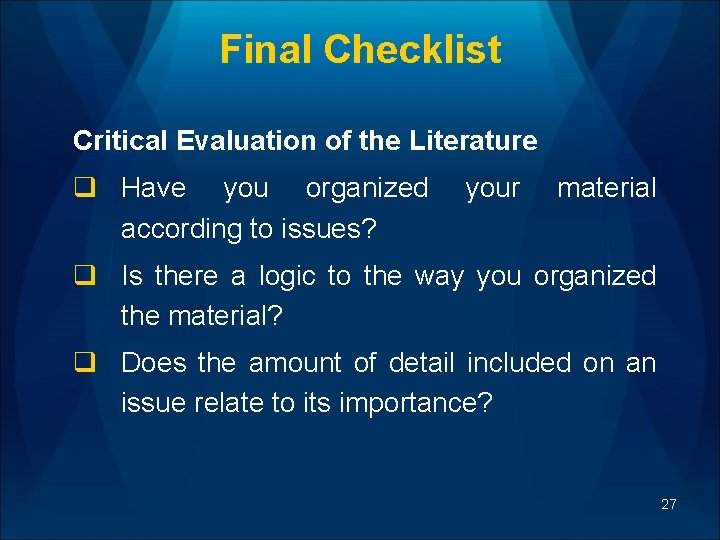 Final Checklist

Critical Evaluation of the Literature

❑ Have you organized your material according to issues?

❑ Is there a logic to the way you organized the material?

❑ Does the amount of detail included on an issue relate to its importance?

27